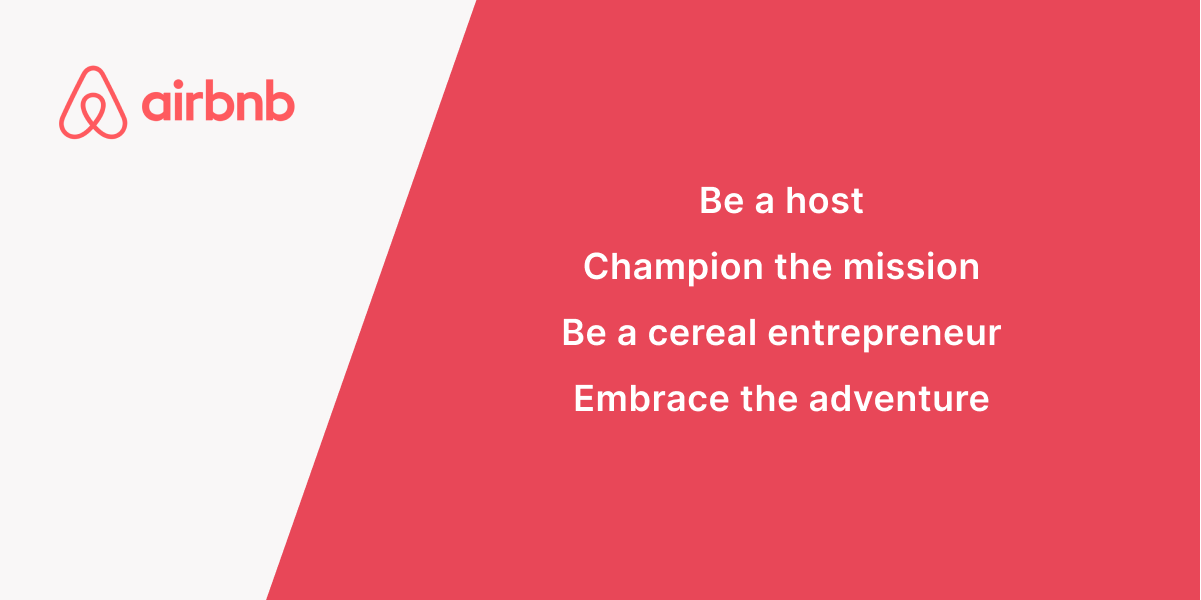 airbnb

Be a host

Champion the mission

Be a cereal entrepreneur

Embrace the adventure